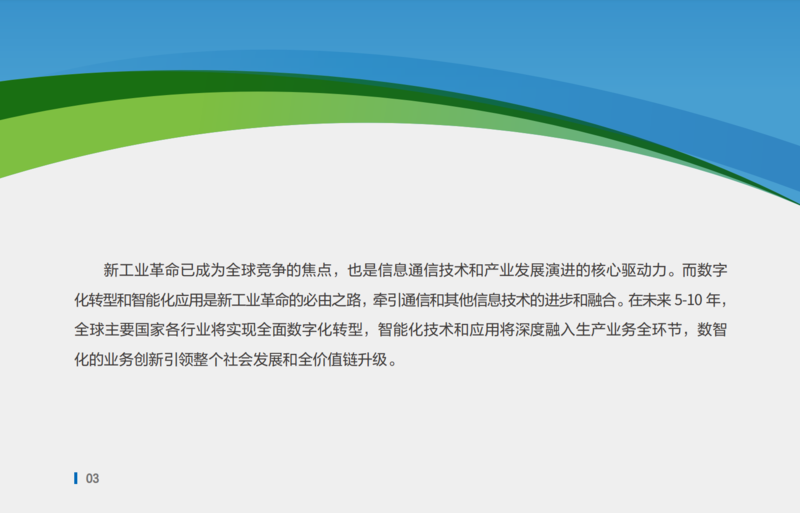 新工业革命已成为全球竞争的焦点，也是信息通信技术和产业发展演进的核心驱动力。而数字化转型和智能化应用是新工业革命的必由之路，牵引通信和其他信息技术的进步和融合。在未来 5-10 年，全球主要国家各行业将实现全面数字化转型，智能化技术和应用将深度融入生产业务全环节，数智化的业务创新引领整个社会发展和全价值链升级。

03